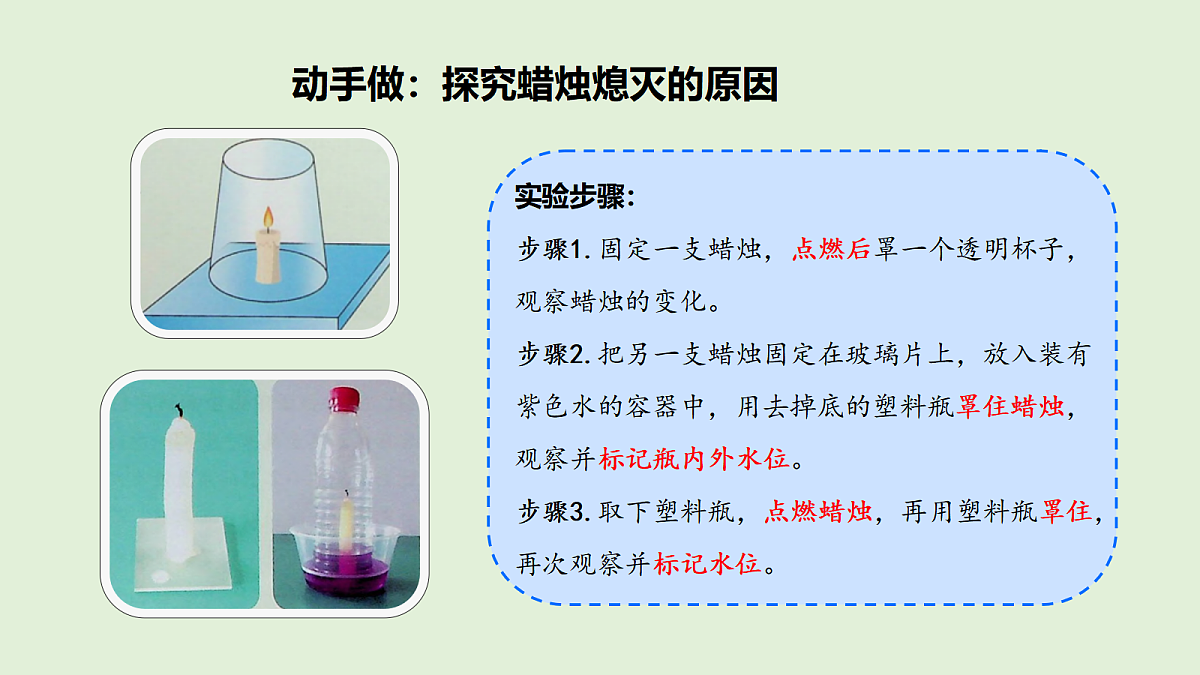 动手做：探究蜡烛熄灭的原因

实验步骤：

步骤1. 固定一支蜡烛，点燃后罩一个透明杯子，观察蜡烛的变化。

步骤2. 把另一支蜡烛固定在玻璃片上，放入装有紫色水的容器中，用去掉底的塑料瓶罩住蜡烛，观察并标记瓶内外水位。

步骤3. 取下塑料瓶，点燃蜡烛，再用塑料瓶罩住，再次观察并标记水位。